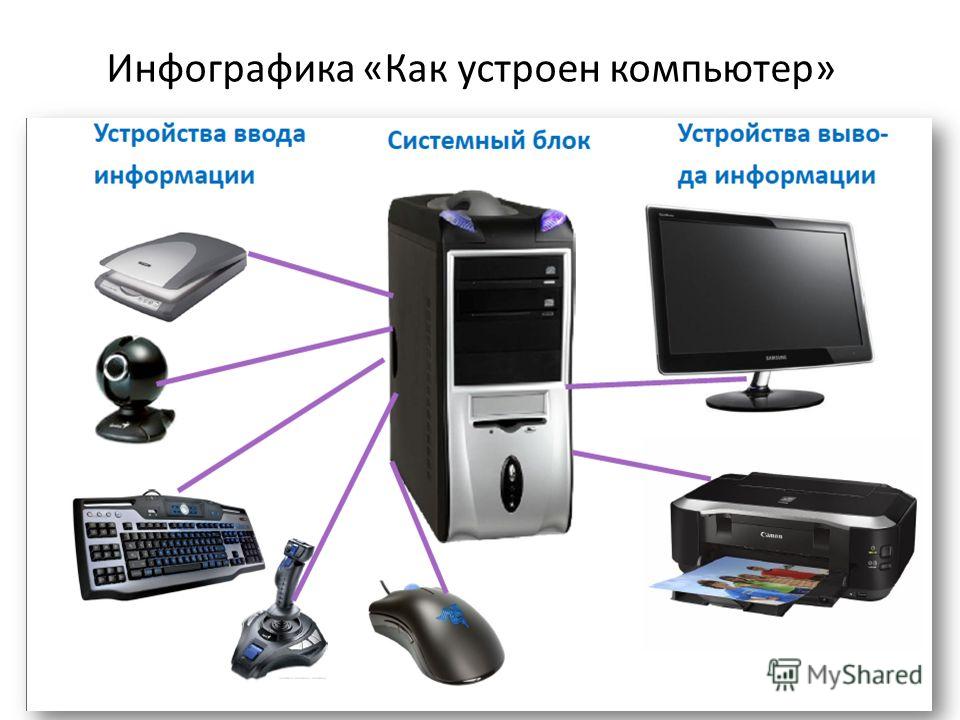 Инфографика «Как устроен компьютер»

Устройства ввода информации

Системный блок

Устройства вывода информации

SAMSUNG

Canon

MyShared